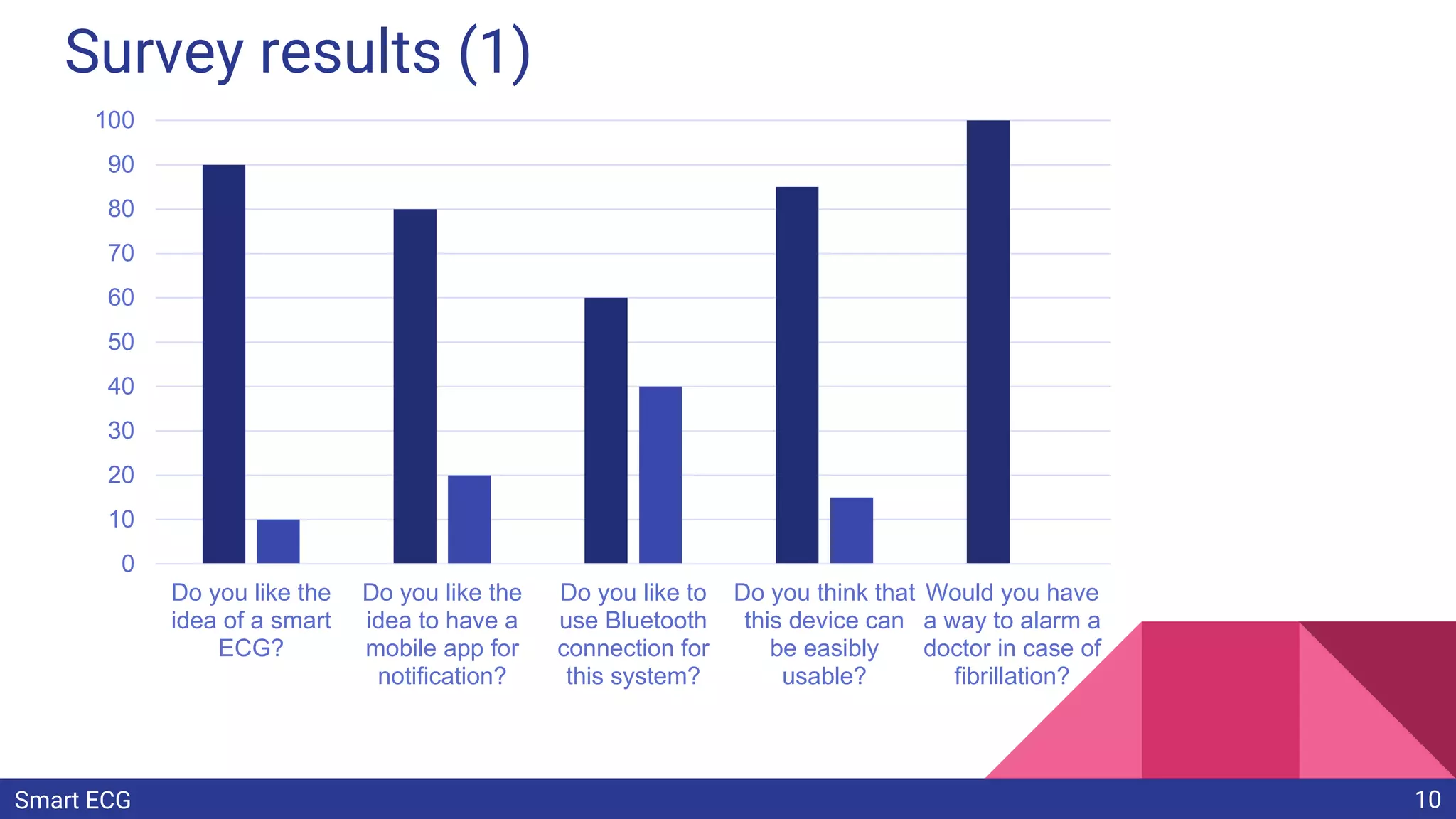 Survey results (1)

100
90
80
70
60
50
40
30
20
10
0

Do you like the idea of a smart ECG?

Do you like the idea to have a mobile app for notification?

Do you like to use Bluetooth connection for this system?

Do you think that this device can be easibly usable?

Would you have a way to alarm a doctor in case of fibrillation?

Smart ECG

10